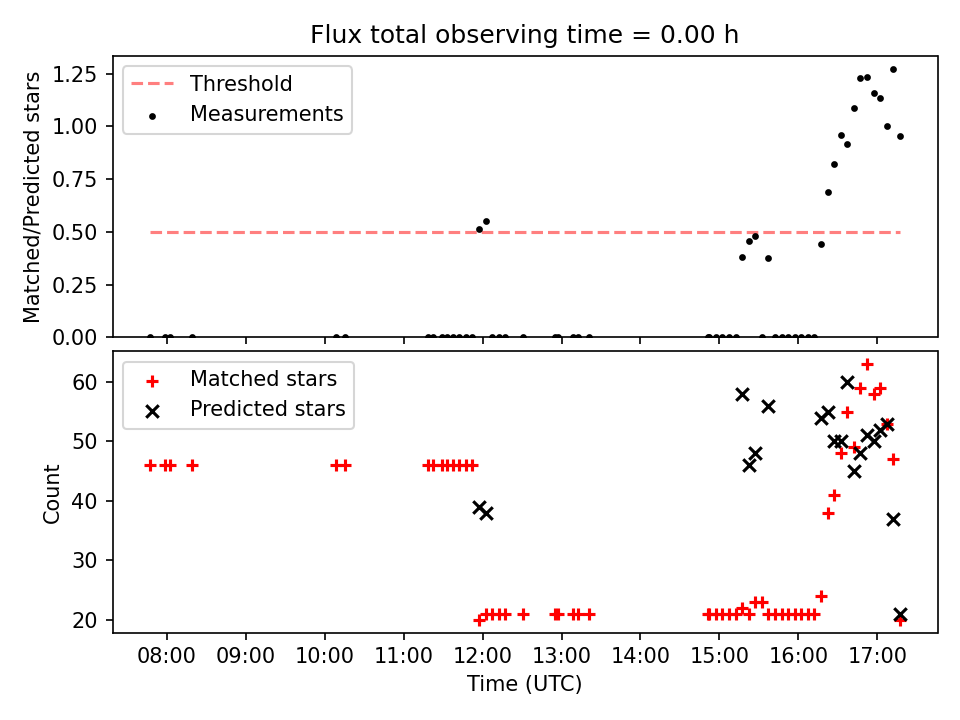 Flux total observing time = 0.00 h

Threshold
Measurements

Matched/Predicted stars

1.25
1.00
0.75
0.50
0.25
0.00

Matched stars
Predicted stars

Count

60
50
40
30
20

08:00 09:00 10:00 11:00 12:00 13:00 14:00 15:00 16:00 17:00

Time (UTC)